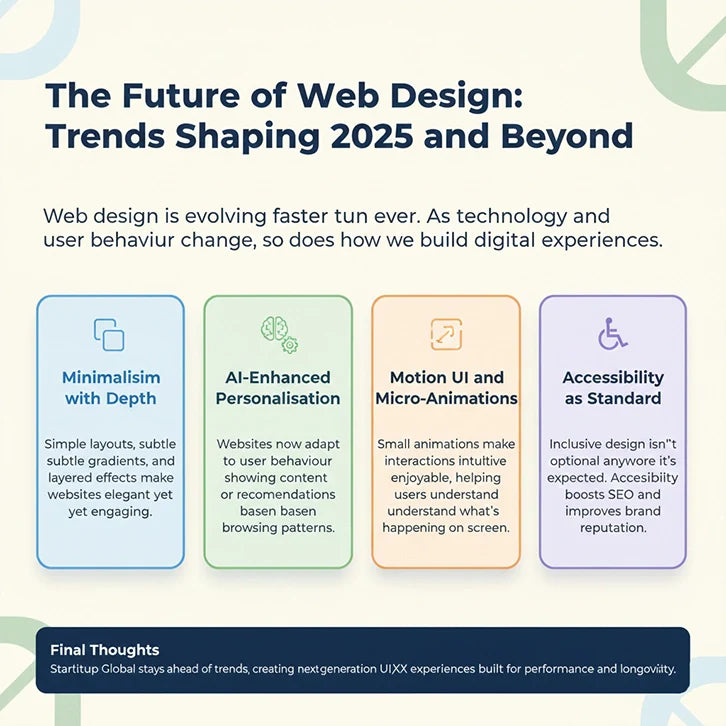 The Future of Web Design: Trends Shaping 2025 and Beyond

Web design is evolving faster tun ever. As technology and user behaviur change, so does how we build digital experiences.

Minimalisim with Depth

Simple layouts, subtle subtle gradients, and layered effects make websites elegant yet yet engaging.

AI-Enhanced Personalisation

Websites now adapt to user behaviour showing content or recomendations basen basen browsing patterns.

Motion UI and Micro-Animations

Small animations make interactions intultive enjoyable, helping users understand understand what's happening on screen.

Accessibility as Standard

Inclusive design isn"t optional anywore it's expected. Accesibiity boosts SEO and improves brand reputation.

Final Thoughts

Startitup Global stays ahead of trends, creating nextgeneration UIXX experiences built for performance and longoviity.